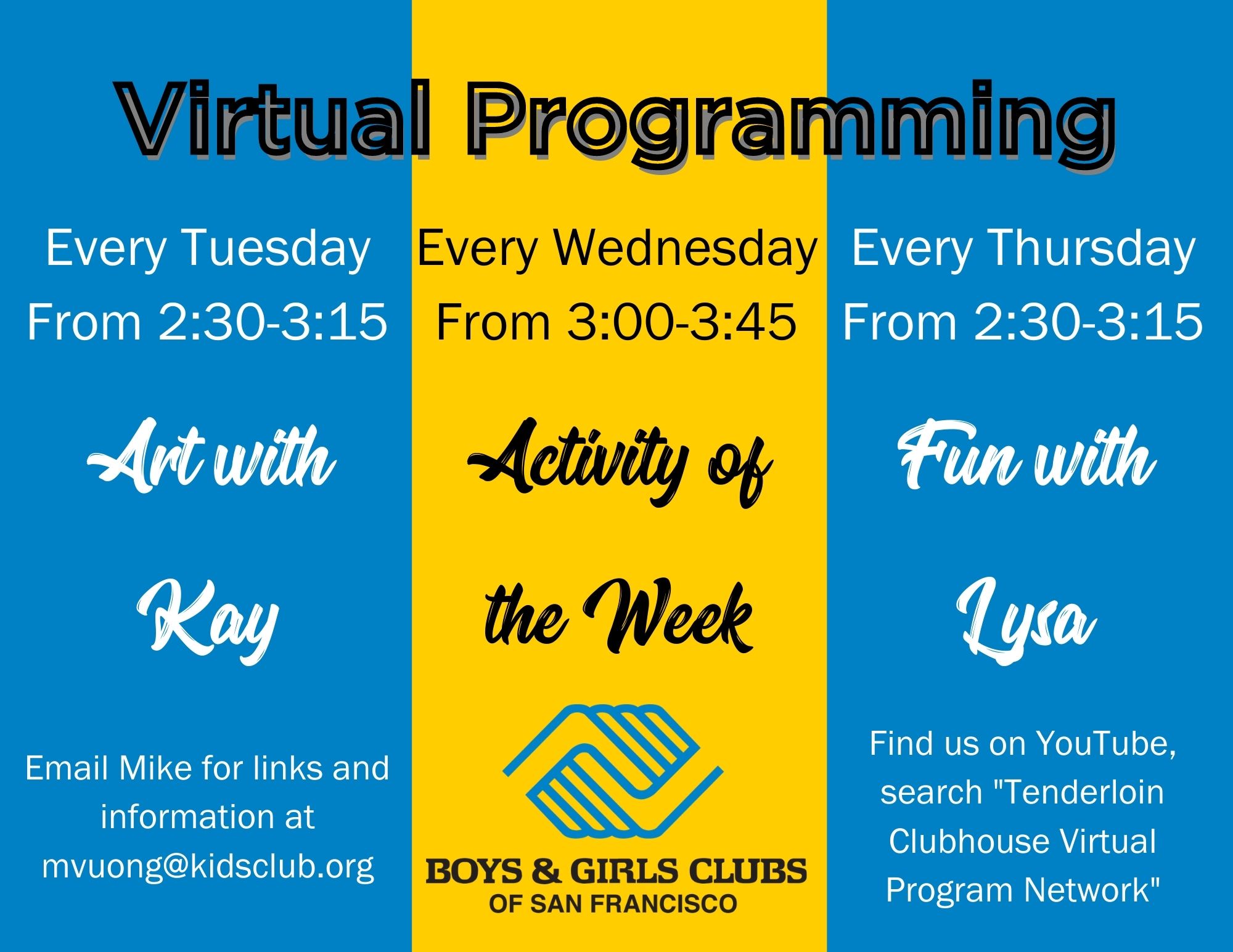 Virtual Programming

Every Tuesday
From 2:30-3:15

Art with

Kay

Email Mike for links and information at mvuong@kidsclub.org

Every Wednesday
From 3:00-3:45

Activity of

the Week

BOYS & GIRLS CLUBS
OF SAN FRANCISCO

Every Thursday
From 2:30-3:15

Fun with

Lysa

Find us on YouTube, search "Tenderloin Clubhouse Virtual Program Network"